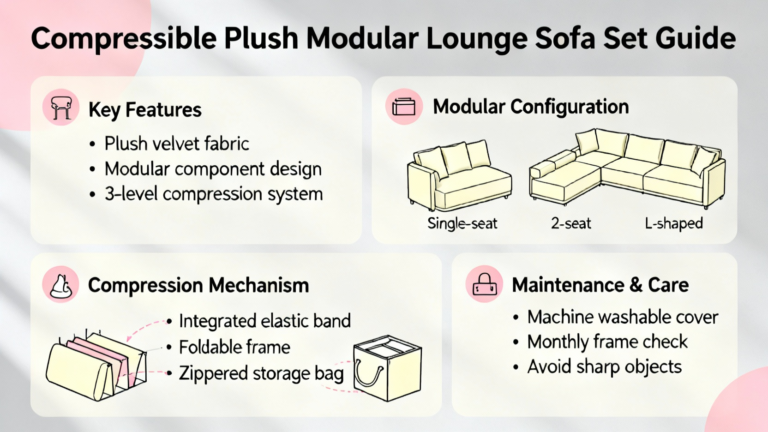 Compressible Plush Modular Lounge Sofa Set Guide

Key Features
• Plush velvet fabric
• Modular component design
• 3-level compression system

Modular Configuration
Single-seat
2-seat
L-shaped

Compression Mechanism
• Integrated elastic band
• Foldable frame
• Zippered storage bag

Maintenance & Care
• Machine washable cover
• Monthly frame check
• Avoid sharp objects